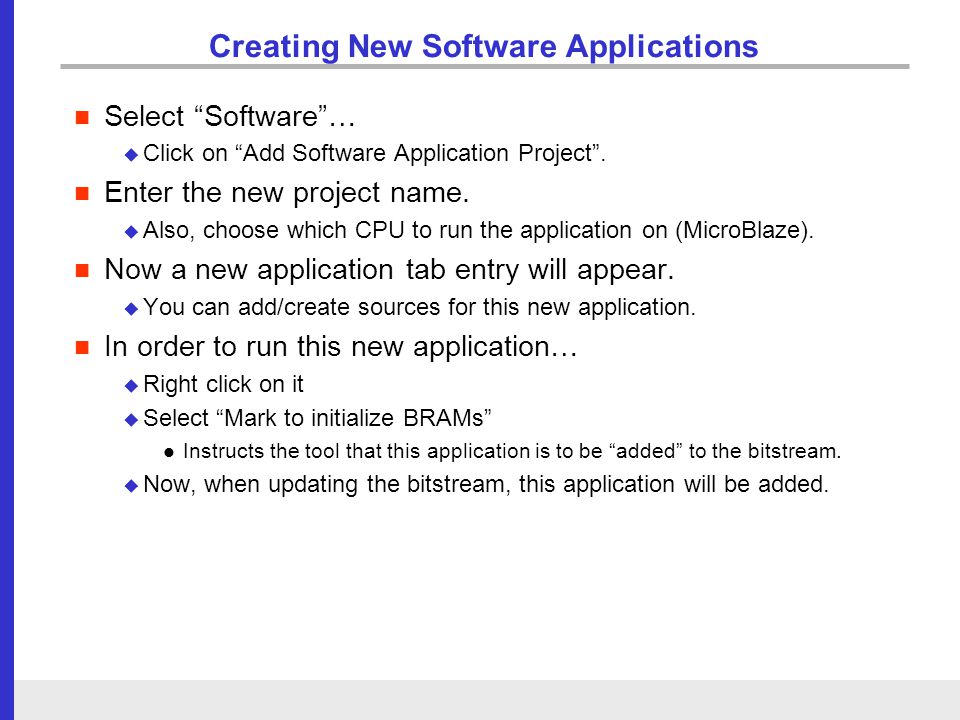 Creating New Software Applications

Select “Software”…

Click on “Add Software Application Project”.

Enter the new project name.

Also, choose which CPU to run the application on (MicroBlaze).

Now a new application tab entry will appear.

You can add/create sources for this new application.

In order to run this new application…

Right click on it

Select “Mark to initialize BRAMs”

Instructs the tool that this application is to be “added” to the bitstream.

Now, when updating the bitstream, this application will be added.